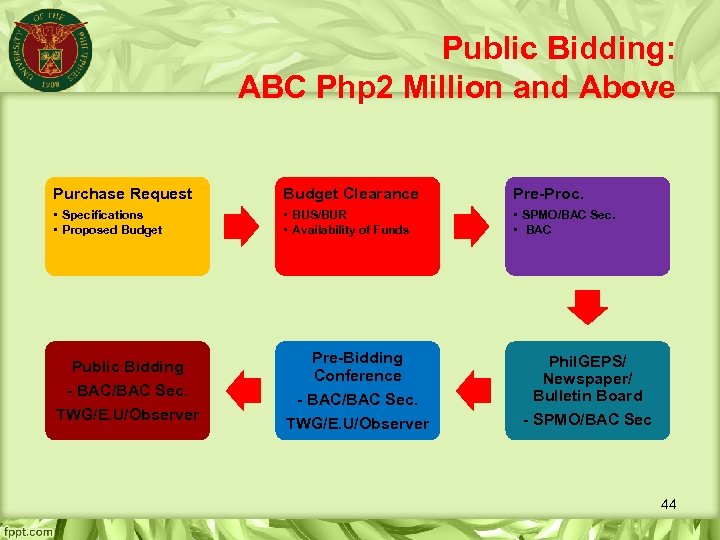 UNIVERSITY OF THE PHILIPPINES
1908

Public Bidding:
ABC Php2 Million and Above

Purchase Request
• Specifications
• Proposed Budget

Budget Clearance
• BUS/BUR
• Availability of Funds

Pre-Proc.
• SPMO/BAC Sec.
• BAC

PhilGEPS/ Newspaper/ Bulletin Board
- SPMO/BAC Sec

Pre-Bidding Conference
- BAC/BAC Sec.
TWG/E.U/Observer

Public Bidding
- BAC/BAC Sec.
TWG/E.U/Observer

44

fppt.com